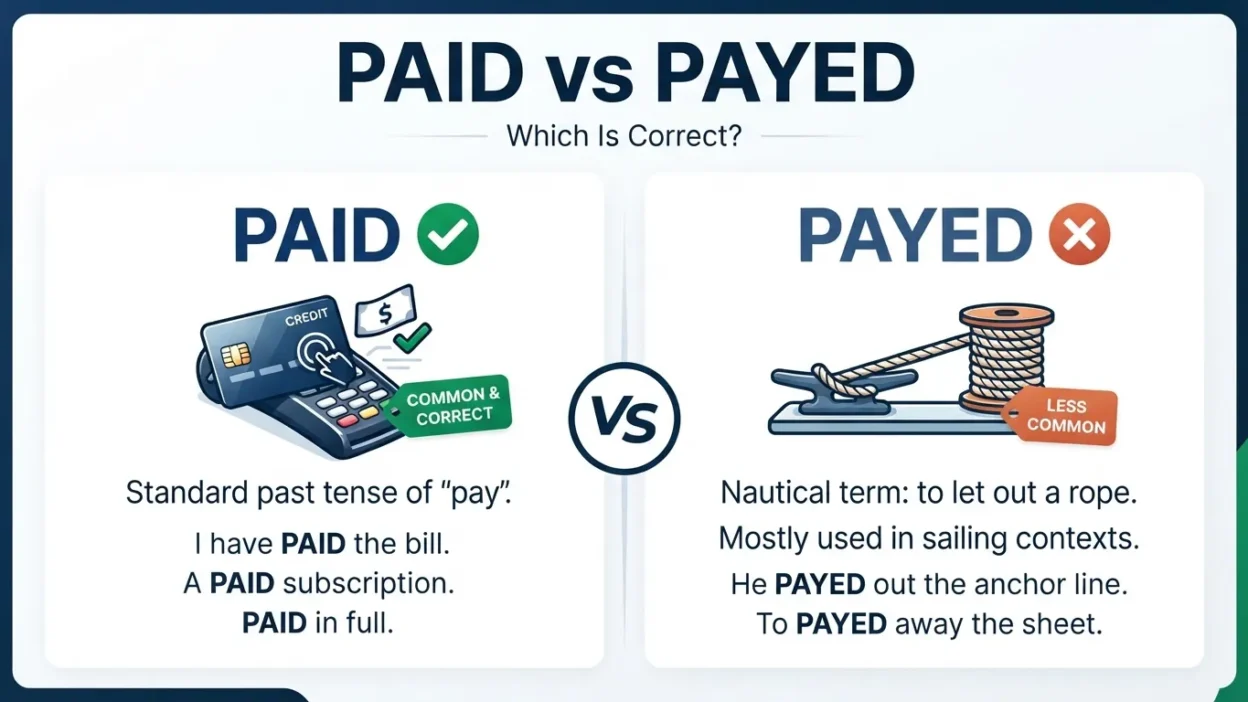 PAID vs PAYED

Which Is Correct?

PAID

CREDIT

$

COMMON & CORRECT

Standard past tense of "pay".

I have PAID the bill.
A PAID subscription.
PAID in full.

VS

PAYED

LESS COMMON

Nautical term: to let out a rope.
Mostly used in sailing contexts.

He PAYED out the anchor line.
To PAYED away the sheet.